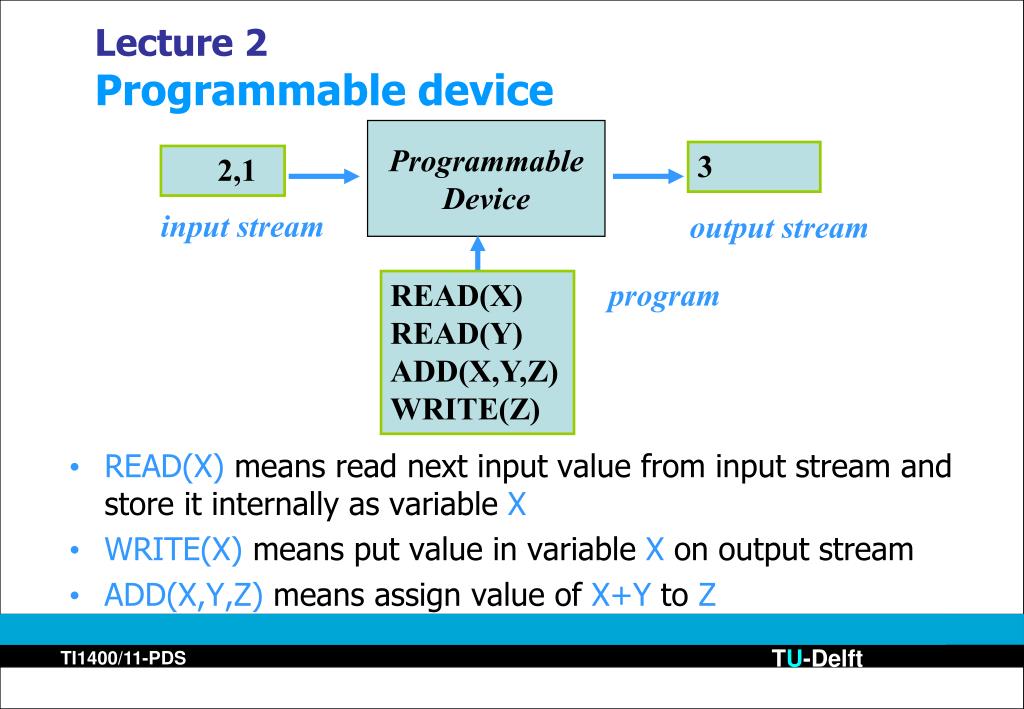 Lecture 2
Programmable device

2,1

input stream

Programmable Device

3

output stream

READ(X)
READ(Y)
ADD(X,Y,Z)
WRITE(Z)

program

• READ(X) means read next input value from input stream and store it internally as variable X
• WRITE(X) means put value in variable X on output stream
• ADD(X,Y,Z) means assign value of X+Y to Z

TI1400/11-PDS

TU-Delft